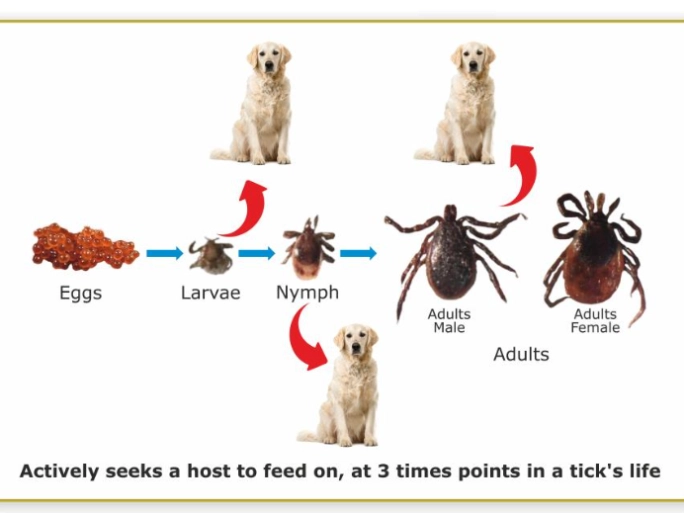 Eggs

Larvae

Nymph

Adults Male

Adults Female

Adults

Actively seeks a host to feed on, at 3 times points in a tick's life